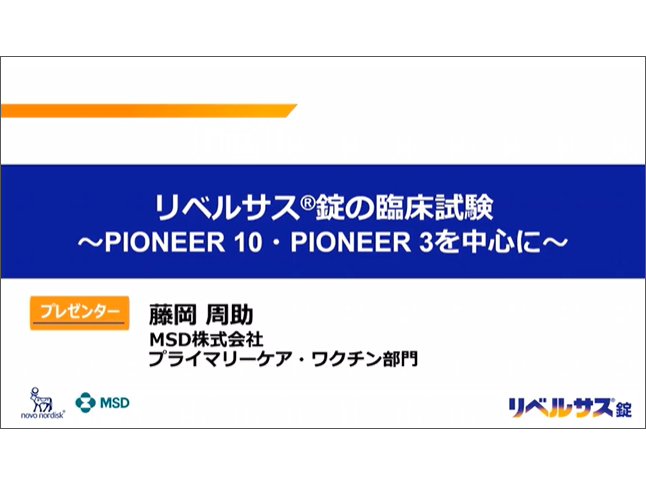 リベルサス®錠の臨床試験
～PIONEER 10・PIONEER 3を中心に～

プレゼンター

藤岡 周助
MSD株式会社
プライマリーケア・ワクチン部門

novo nordisk®

MSD

リベルサス®錠